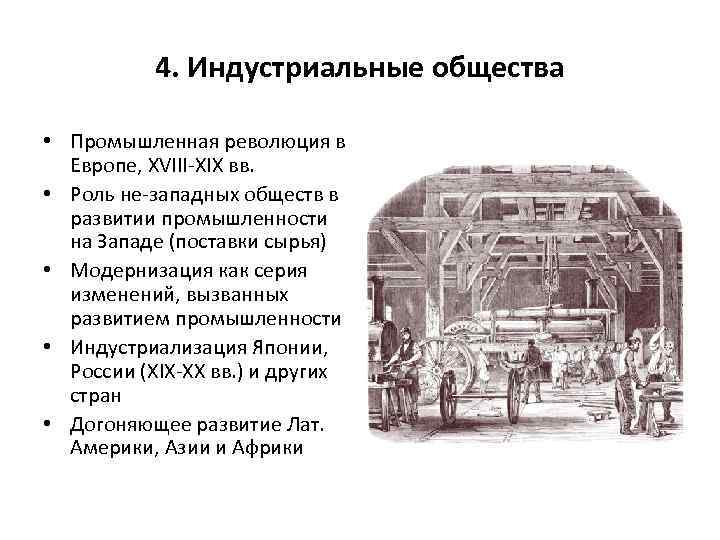 4. Индустриальные общества

• Промышленная революция в Европе, XVIII-XIX вв.
• Роль не-западных обществ в развитии промышленности на Западе (поставки сырья)
• Модернизация как серия изменений, вызванных развитием промышленности
• Индустриализация Японии, России (XIX-XX вв.) и других стран
• Догоняющее развитие Лат. Америки, Азии и Африки